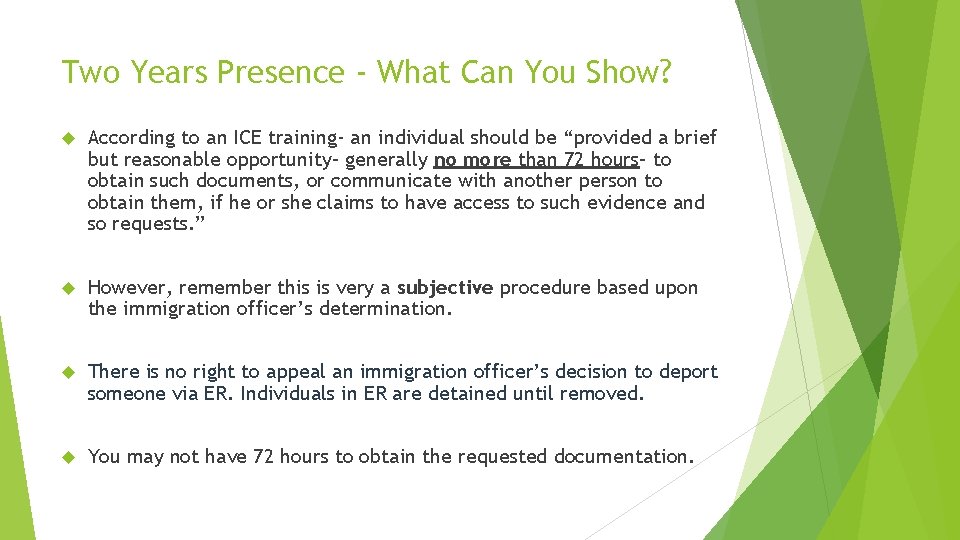 Two Years Presence - What Can You Show?

According to an ICE training- an individual should be “provided a brief but reasonable opportunity- generally no more than 72 hours- to obtain such documents, or communicate with another person to obtain them, if he or she claims to have access to such evidence and so requests.”

However, remember this is very a subjective procedure based upon the immigration officer’s determination.

There is no right to appeal an immigration officer’s decision to deport someone via ER. Individuals in ER are detained until removed.

You may not have 72 hours to obtain the requested documentation.